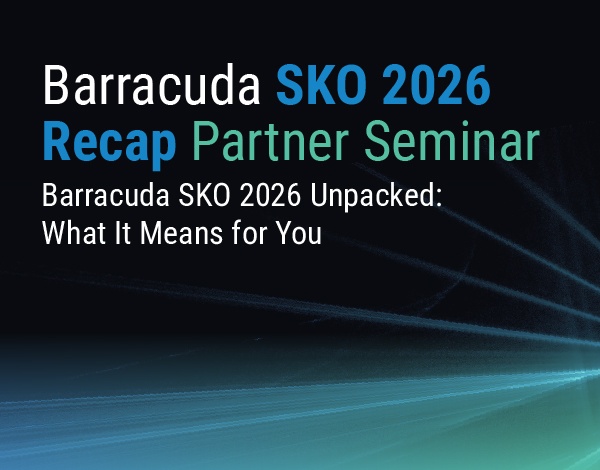 Barracuda SKO 2026 Recap Partner Seminar

Barracuda SKO 2026 Unpacked: What It Means for You